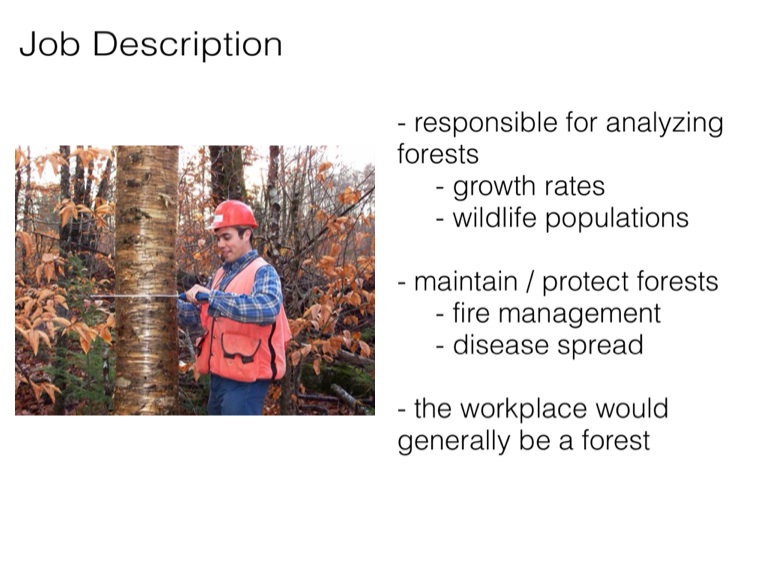 Job Description

- responsible for analyzing forests
  - growth rates
  - wildlife populations

- maintain / protect forests
  - fire management
  - disease spread

- the workplace would generally be a forest